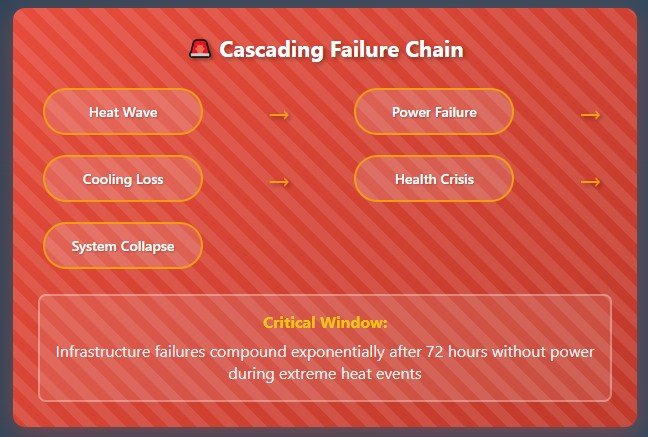 🚨 Cascading Failure Chain

Heat Wave →

Power Failure →

Cooling Loss →

Health Crisis →

System Collapse

Critical Window:

Infrastructure failures compound exponentially after 72 hours without power during extreme heat events